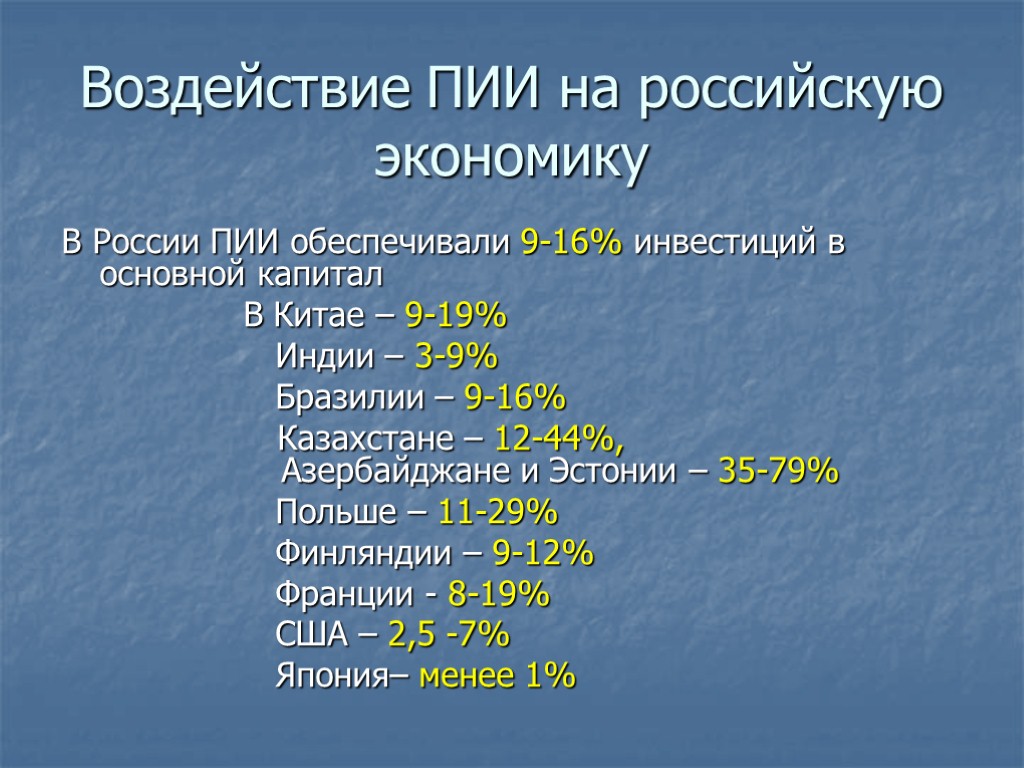 Воздействие ПИИ на российскую экономику

В России ПИИ обеспечивали 9-16% инвестиций в основной капитал

В Китае – 9-19%

Индии – 3-9%

Бразилии – 9-16%

Казахстане – 12-44%, Азербайджане и Эстонии – 35-79%

Польше – 11-29%

Финляндии – 9-12%

Франции - 8-19%

США – 2,5 -7%

Япония– менее 1%